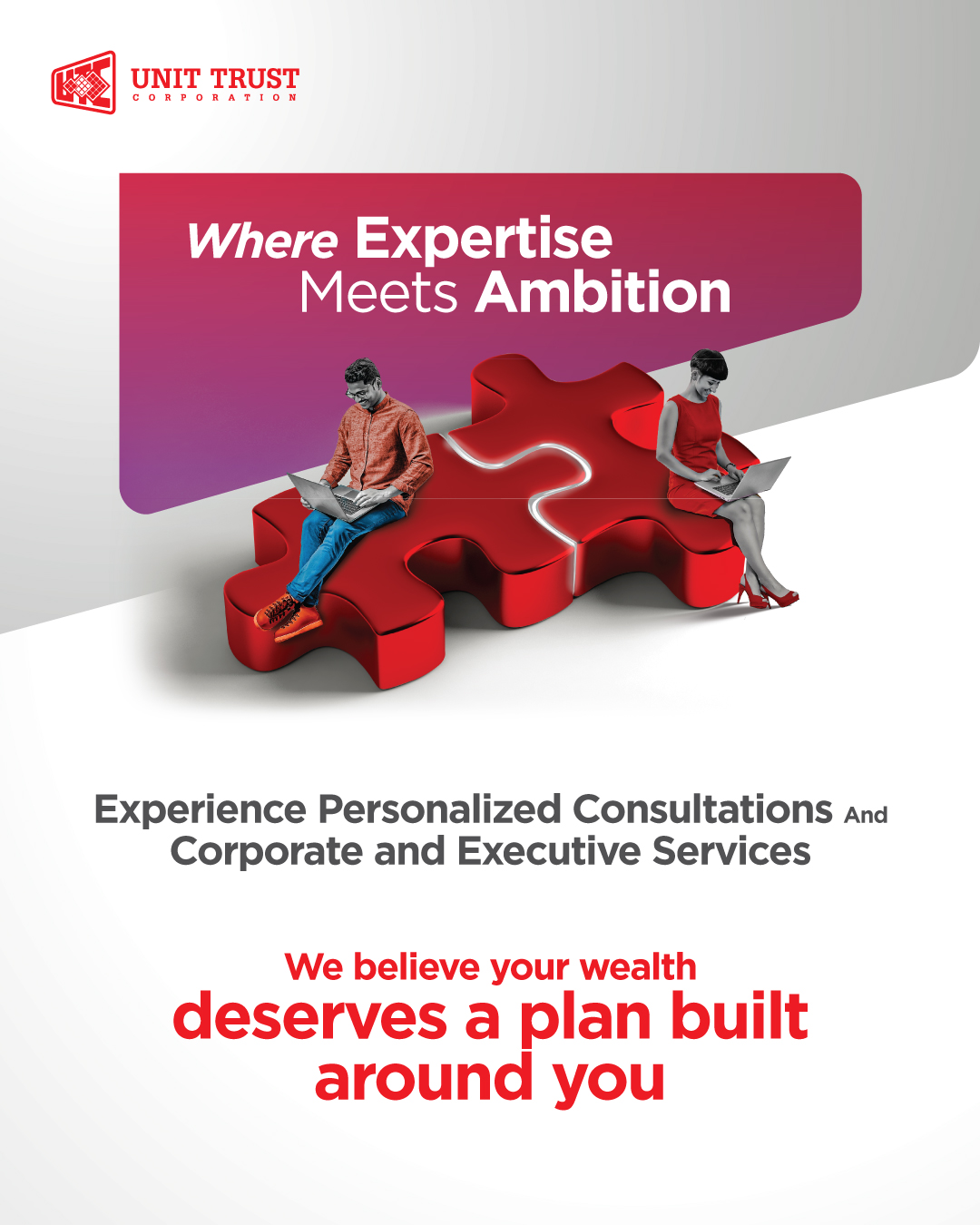 UNIT TRUST
CORPORATION

Where Expertise Meets Ambition

Experience Personalized Consultations And Corporate and Executive Services

We believe your wealth deserves a plan built around you